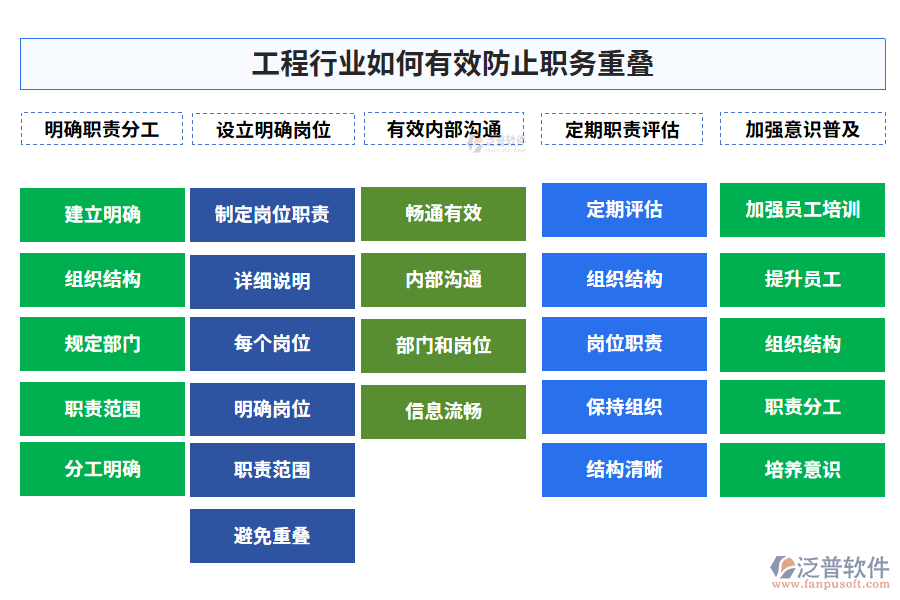 工程行业如何有效防止职务重叠

明确职责分工

建立明确

组织结构

规定部门

职责范围

分工明确

设立明确岗位

制定岗位职责

详细说明

每个岗位

明确岗位

职责范围

避免重叠

有效内部沟通

畅通有效

内部沟通

部门和岗位

信息流畅

定期职责评估

定期评估

组织结构

岗位职责

保持组织

结构清晰

加强意识普及

加强员工培训

提升员工

组织结构

职责分工

培养意识

泛普软件
www.fanpusoft.com